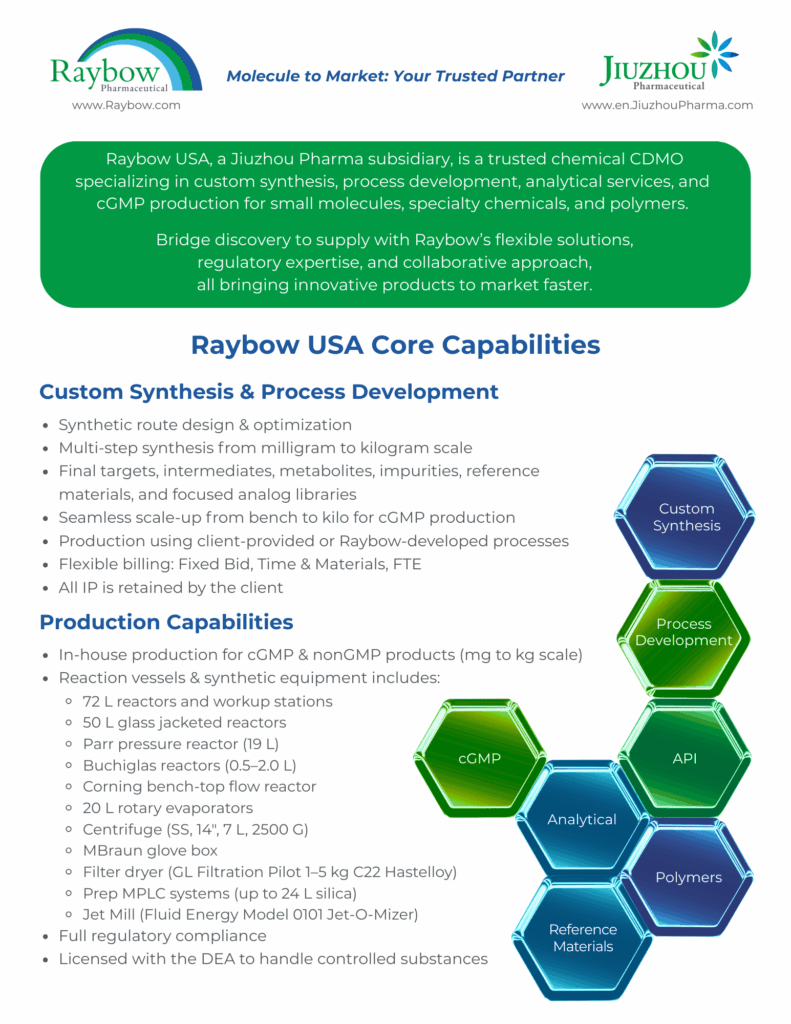 Raybow
Pharmaceutical
www.Raybow.com

Molecule to Market: Your Trusted Partner

JIUZHOU
Pharmaceutical
www.en.JiuzhouPharma.com

Raybow USA, a Jiuzhou Pharma subsidiary, is a trusted chemical CDMO specializing in custom synthesis, process development, analytical services, and cGMP production for small molecules, specialty chemicals, and polymers.

Bridge discovery to supply with Raybow's flexible solutions, regulatory expertise, and collaborative approach, all bringing innovative products to market faster.

Raybow USA Core Capabilities

Custom Synthesis & Process Development

- Synthetic route design & optimization
- Multi-step synthesis from milligram to kilogram scale
- Final targets, intermediates, metabolites, impurities, reference materials, and focused analog libraries
- Seamless scale-up from bench to kilo for cGMP production
- Production using client-provided or Raybow-developed processes
- Flexible billing: Fixed Bid, Time & Materials, FTE
- All IP is retained by the client

Production Capabilities

- In-house production for cGMP & nonGMP products (mg to kg scale)
- Reaction vessels & synthetic equipment includes:
  - 72 L reactors and workup stations
  - 50 L glass jacketed reactors
  - Parr pressure reactor (19 L)
  - Buchiglas reactors (0.5–2.0 L)
  - Corning bench-top flow reactor
  - 20 L rotary evaporators
  - Centrifuge (SS, 14", 7 L, 2500 G)
  - MBraun glove box
  - Filter dryer (GL Filtration Pilot 1–5 kg C22 Hastelloy)
  - Prep MPLC systems (up to 24 L silica)
  - Jet Mill (Fluid Energy Model 0101 Jet-O-Mizer)
- Full regulatory compliance
- Licensed with the DEA to handle controlled substances

Custom Synthesis
Process Development
cGMP
API
Analytical
Polymers
Reference Materials